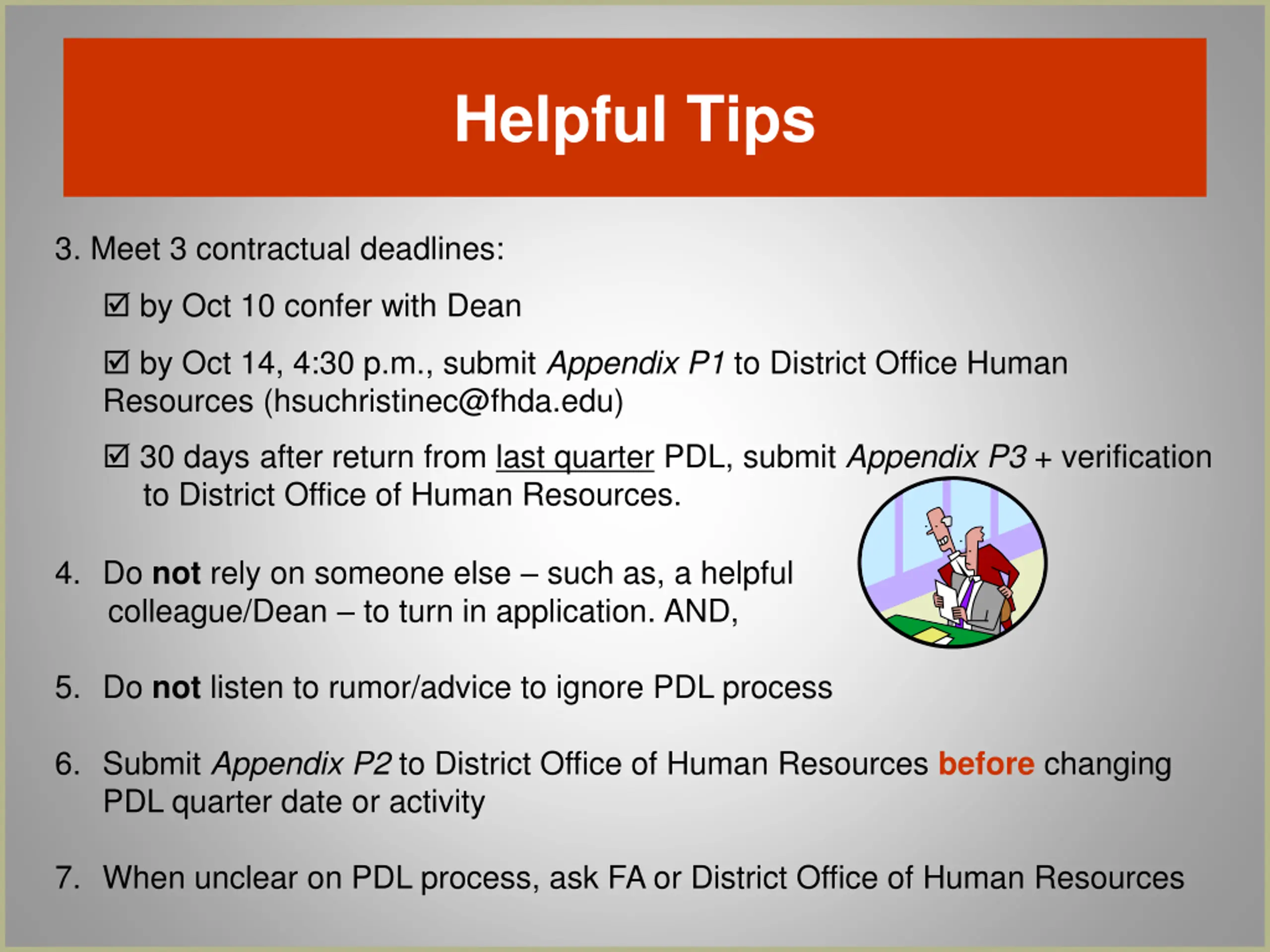 Helpful Tips

3. Meet 3 contractual deadlines:

☑ by Oct 10 confer with Dean

☑ by Oct 14, 4:30 p.m., submit Appendix P1 to District Office Human Resources (hsuchristinec@fhda.edu)

☑ 30 days after return from last quarter PDL, submit Appendix P3 + verification to District Office of Human Resources.

4. Do not rely on someone else – such as, a helpful colleague/Dean – to turn in application. AND,

5. Do not listen to rumor/advice to ignore PDL process

6. Submit Appendix P2 to District Office of Human Resources before changing PDL quarter date or activity

7. When unclear on PDL process, ask FA or District Office of Human Resources